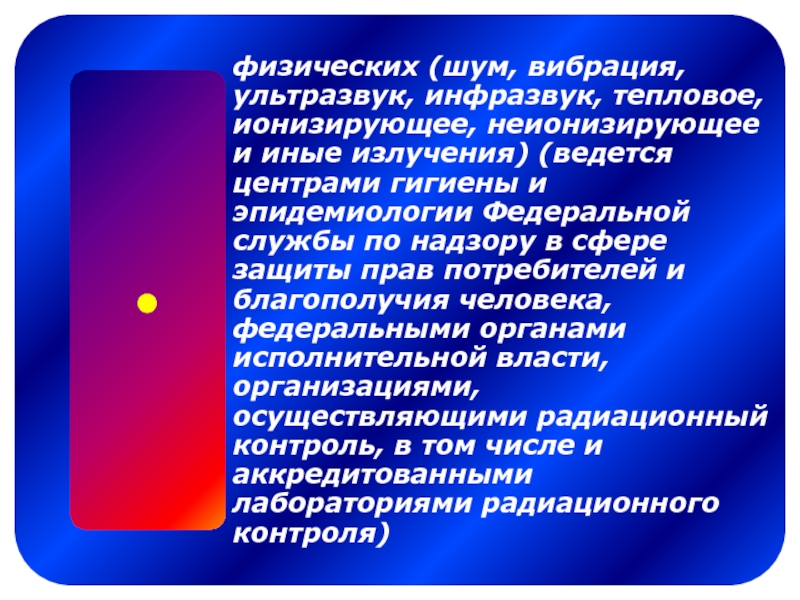 физических (шум, вибрация, ультразвук, инфразвук, тепловое, ионизирующее, неионизирующее и иные излучения) (ведется центрами гигиены и эпидемиологии Федеральной службы по надзору в сфере защиты прав потребителей и благополучия человека, федеральными органами исполнительной власти, организациями, осуществляющими радиационный контроль, в том числе и аккредитованными лабораториями радиационного контроля)